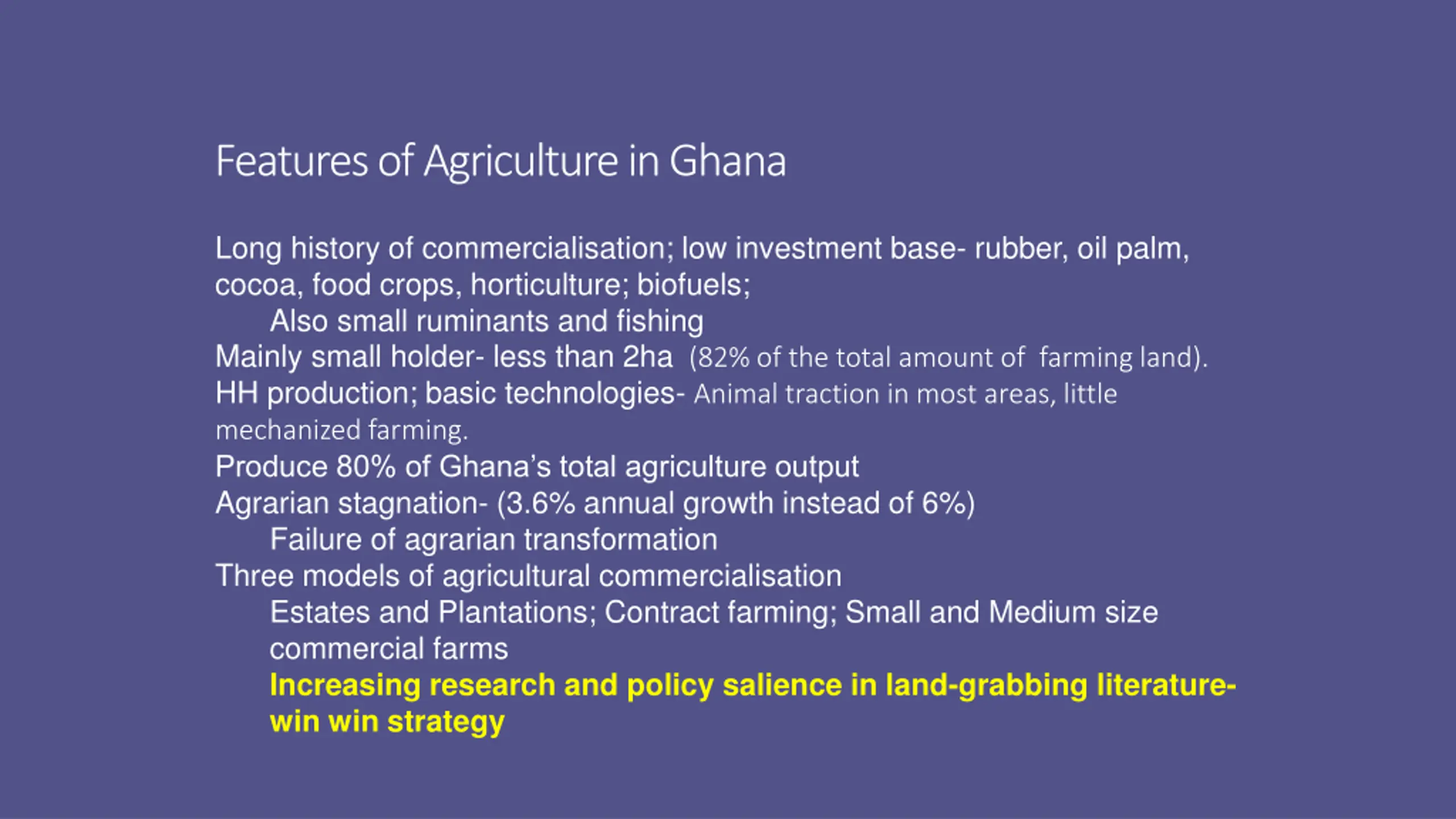 Features of Agriculture in Ghana

Long history of commercialisation; low investment base- rubber, oil palm, cocoa, food crops, horticulture; biofuels;

Also small ruminants and fishing

Mainly small holder- less than 2ha (82% of the total amount of farming land).

HH production; basic technologies- Animal traction in most areas, little mechanized farming.

Produce 80% of Ghana's total agriculture output

Agrarian stagnation- (3.6% annual growth instead of 6%)

Failure of agrarian transformation

Three models of agricultural commercialisation

Estates and Plantations; Contract farming; Small and Medium size commercial farms

Increasing research and policy salience in land-grabbing literature- win win strategy